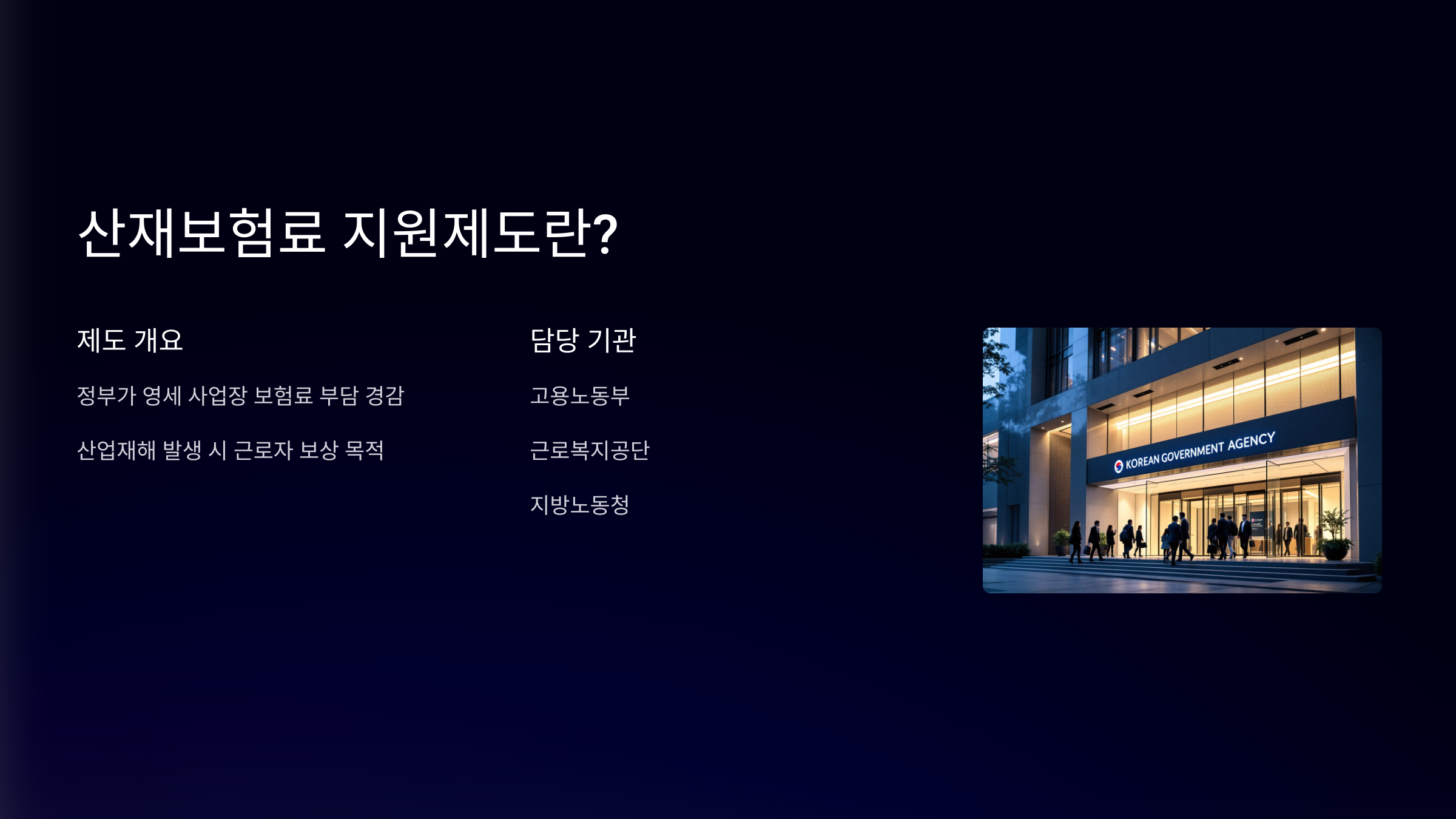 산재보험료 지원제도란?

제도 개요

정부가 영세 사업장 보험료 부담 경감

산업재해 발생 시 근로자 보상 목적

담당 기관

고용노동부

근로복지공단

지방노동청

KOREAN GOVERNMENT AGENCY